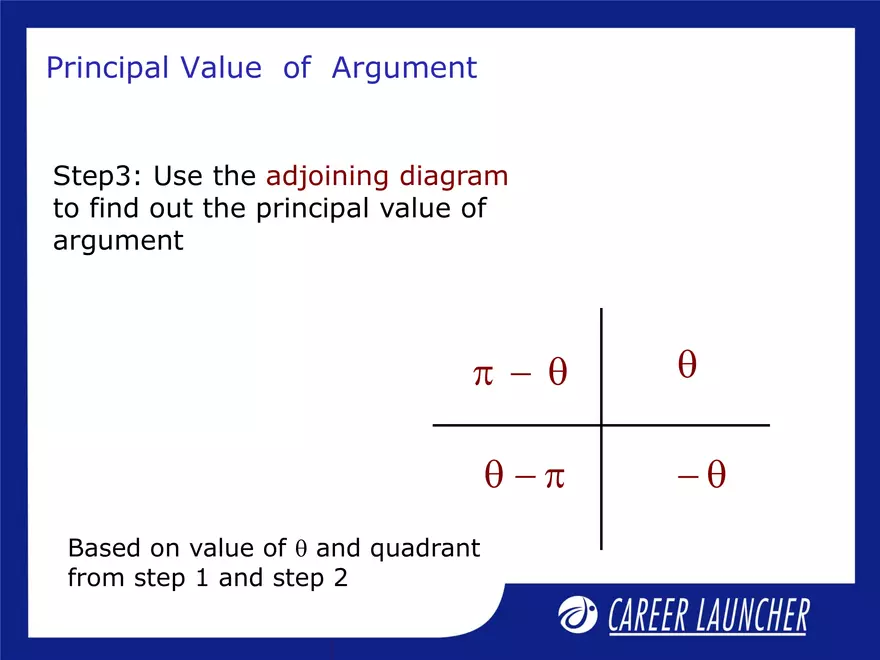 Principal Value of Argument

Step3: Use the adjoining diagram to find out the principal value of argument

$\pi - \theta$

$\theta$

$\theta - \pi$

$-\theta$

Based on value of $\theta$ and quadrant from step 1 and step 2

CAREER LAUNCHER